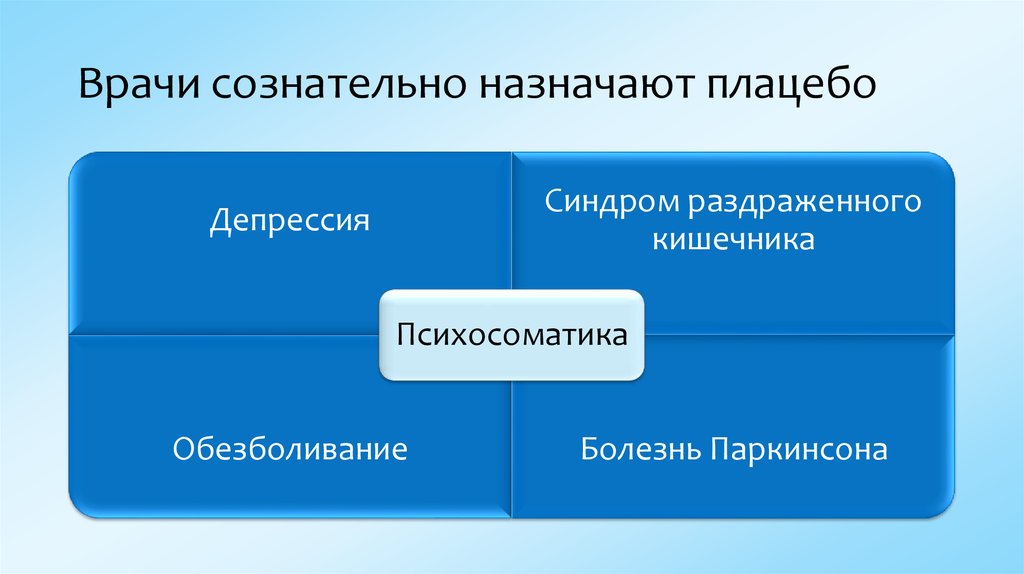 Врачи сознательно назначают плацебо

Депрессия

Синдром раздраженного кишечника

Психосоматика

Обезболивание

Болезнь Паркинсона